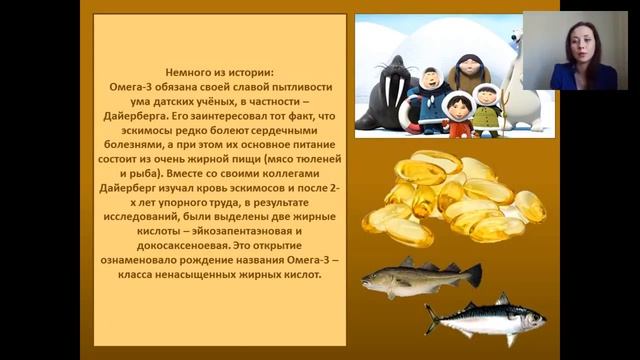 Немного из истории:
Омега-3 обязана своей славой пытливости ума датских учёных, в частности – Дайерберга. Его заинтересовал тот факт, что эскимосы редко болеют сердечными болезнями, а при этом их основное питание состоит из очень жирной пищи (мясо тюленей и рыба). Вместе со своими коллегами Дайерберг изучал кровь эскимосов и после 2-х лет упорного труда, в результате исследований, были выделены две жирные кислоты – эйкозапентаэновая и докосаксеноевая. Это открытие ознаменовало рождение названия Омега-3 – класса ненасыщенных жирных кислот.